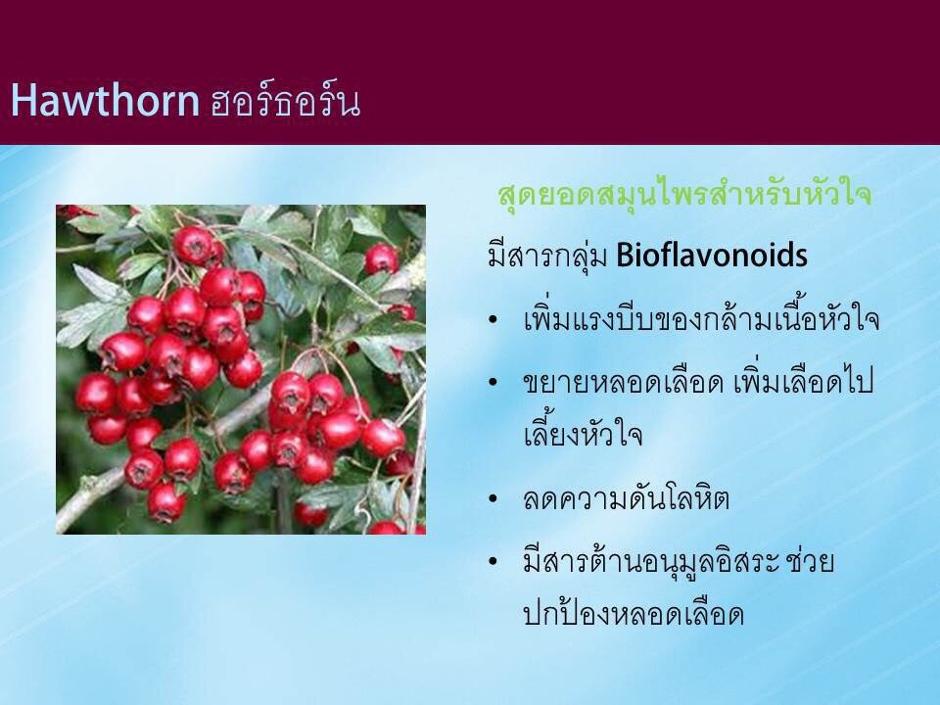 Hawthorn ฮอร์ธอร์น

สุดยอดสมุนไพรสำหรับหัวใจ

มีสารกลุ่ม Bioflavonoids

• เพิ่มแรงบีบของกล้ามเนื้อหัวใจ

• ขยายหลอดเลือด เพิ่มเลือดไปเลี้ยงหัวใจ

• ลดความดันโลหิต

• มีสารต้านอนุมูลอิสระ ช่วยปกป้องหลอดเลือด